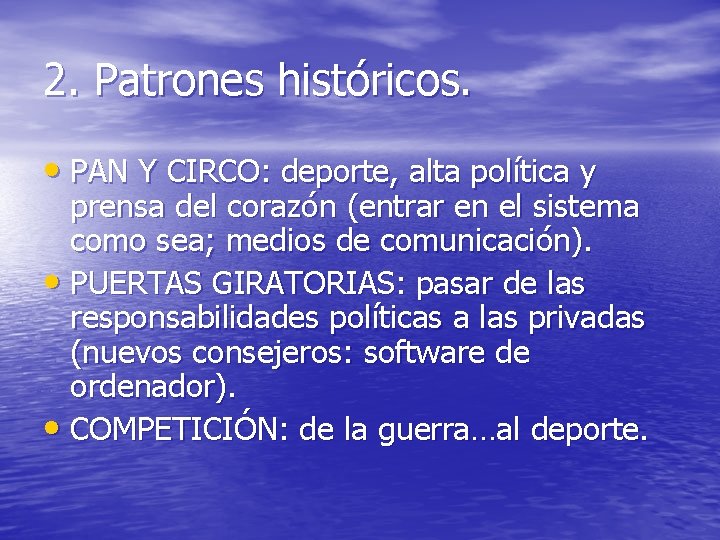 2. Patrones históricos.

• PAN Y CIRCO: deporte, alta política y prensa del corazón (entrar en el sistema como sea; medios de comunicación).
• PUERTAS GIRATORIAS: pasar de las responsabilidades políticas a las privadas (nuevos consejeros: software de ordenador).
• COMPETICIÓN: de la guerra…al deporte.